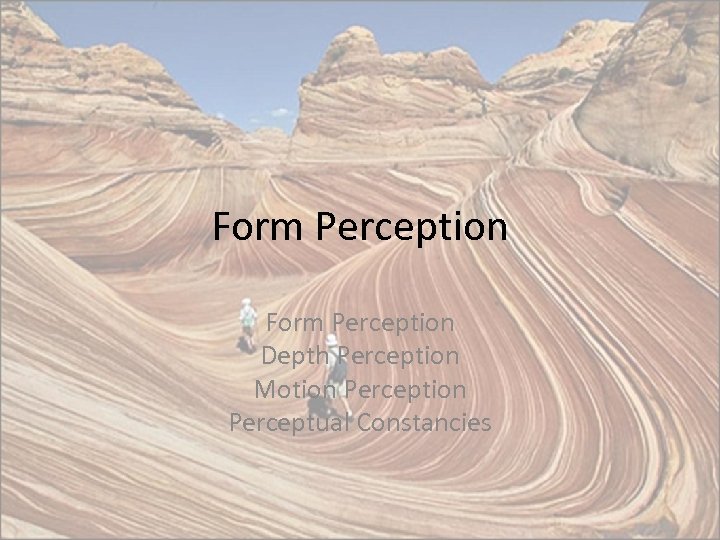 Form Perception

Form Perception
Depth Perception
Motion Perception
Perceptual Constancies